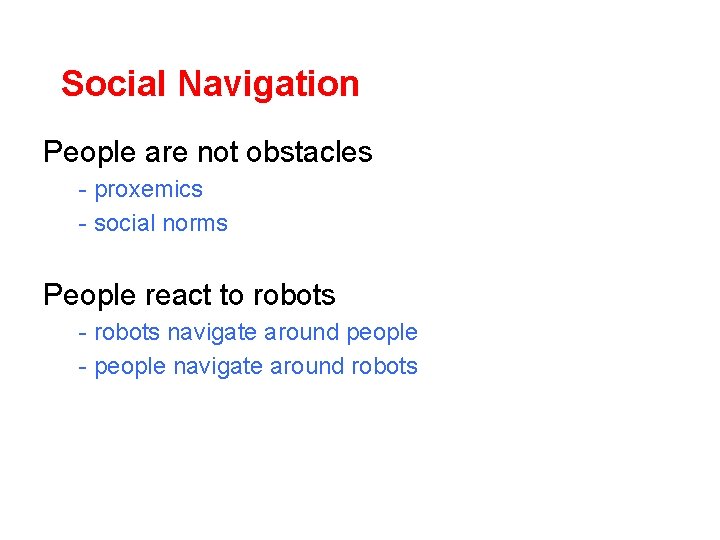 Social Navigation

People are not obstacles
- proxemics
- social norms

People react to robots
- robots navigate around people
- people navigate around robots